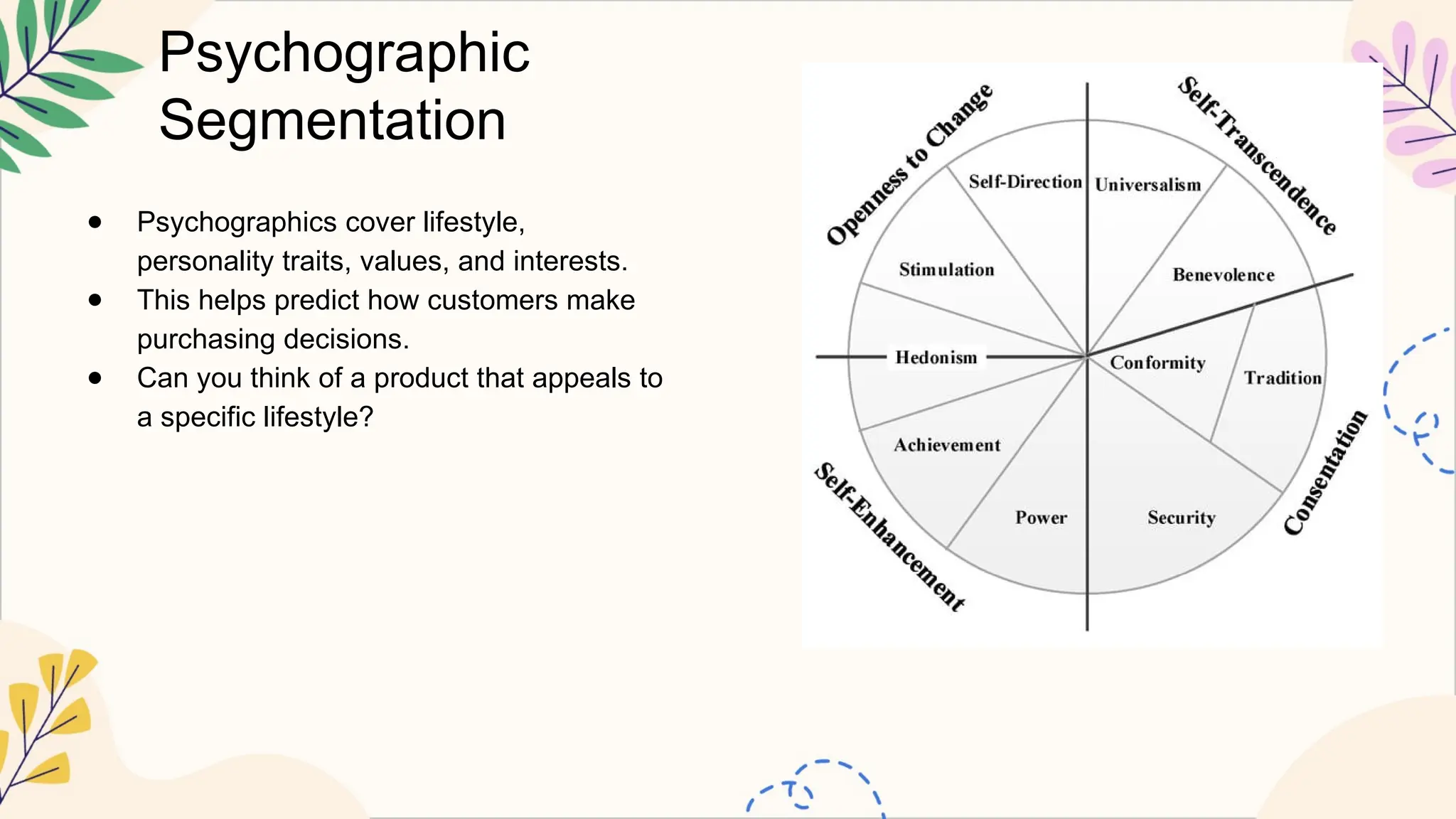 Psychographic Segmentation

- Psychographics cover lifestyle, personality traits, values, and interests.
- This helps predict how customers make purchasing decisions.
- Can you think of a product that appeals to a specific lifestyle?

Openness to Change
Self-Transcendence
Self-Direction
Universalism
Stimulation
Benevolence
Hedonism
Conformity
Tradition
Achievement
Power
Security
Self-Enhancement
Consentation